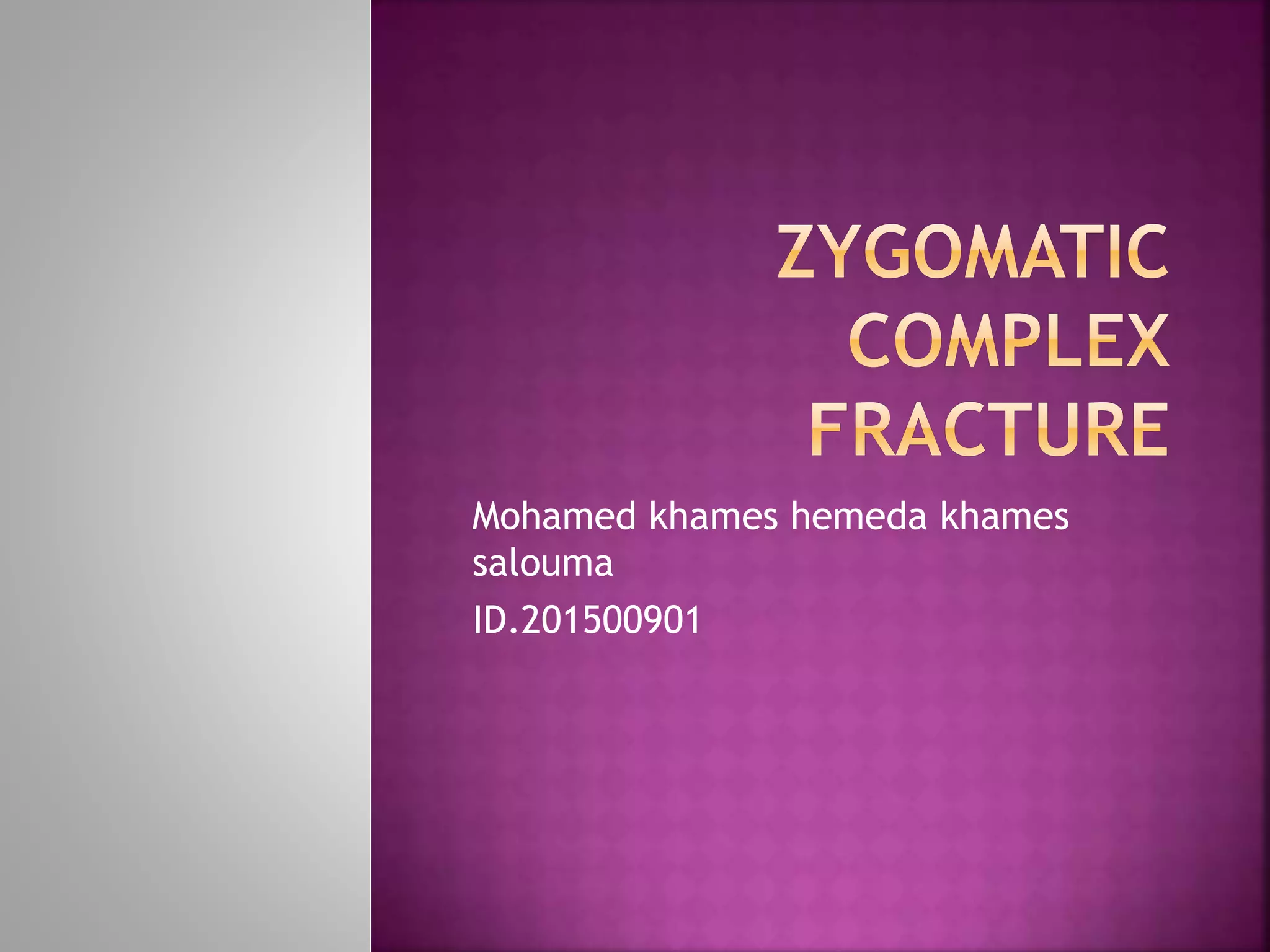 ZYGOMATIC COMPLEX FRACTURE

Mohamed khames hemeda khames salouma

ID.201500901